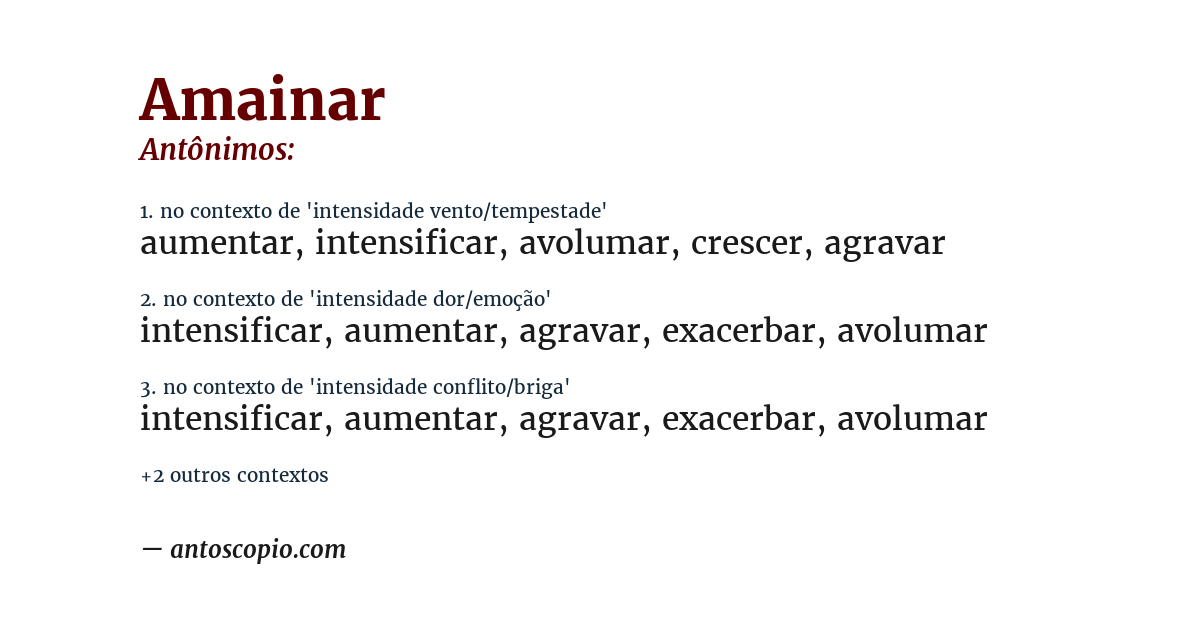 Amainar
Antônimos:

1. no contexto de 'intensidade vento/tempestade'
aumentar, intensificar, avolumar, crescer, agravar

2. no contexto de 'intensidade dor/emoção'
intensificar, aumentar, agravar, exacerbar, avolumar

3. no contexto de 'intensidade conflito/briga'
intensificar, aumentar, agravar, exacerbar, avolumar

+2 outros contextos

— antoscopio.com